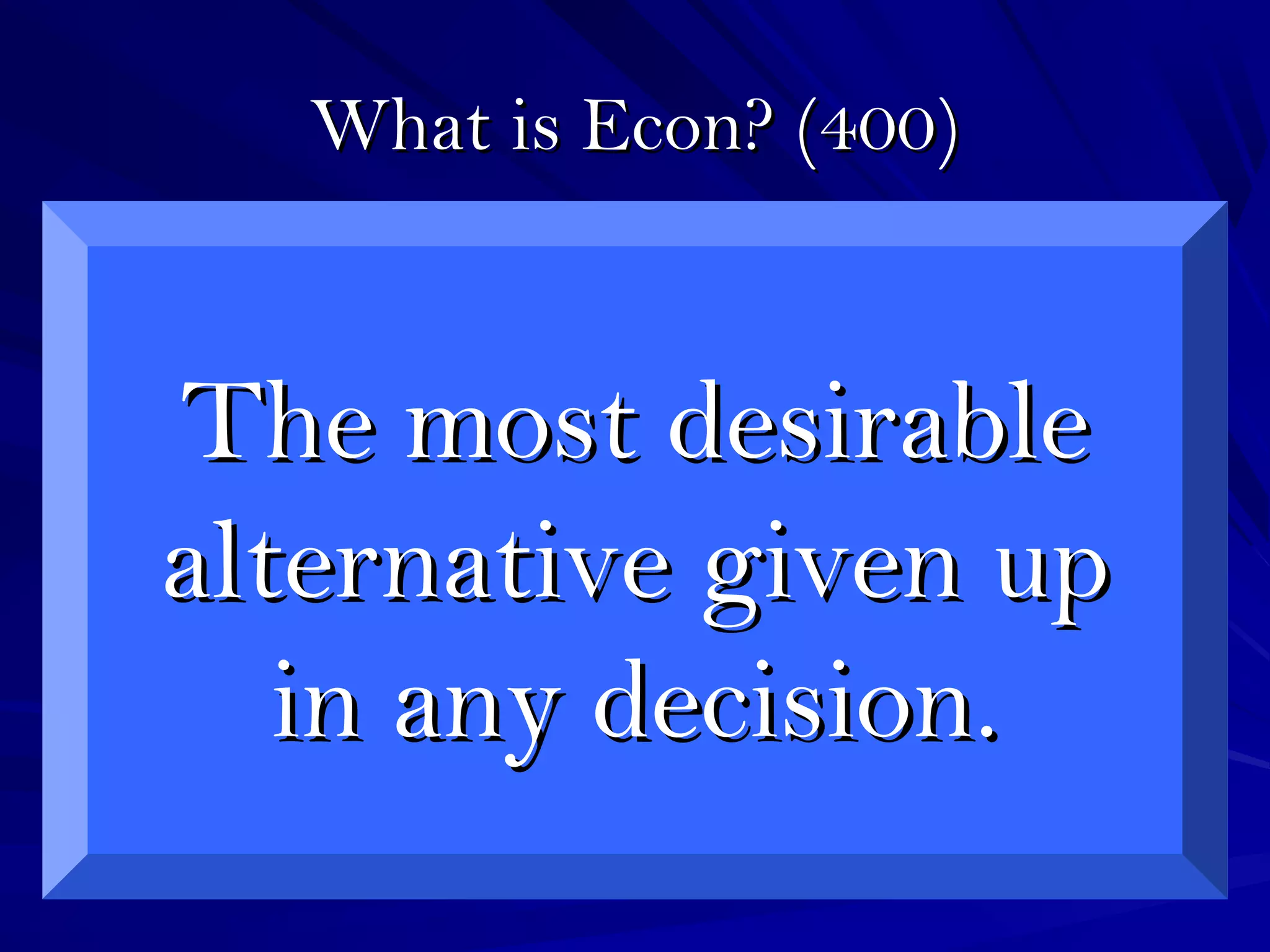 What is Econ? (400)

The most desirable alternative given up in any decision.